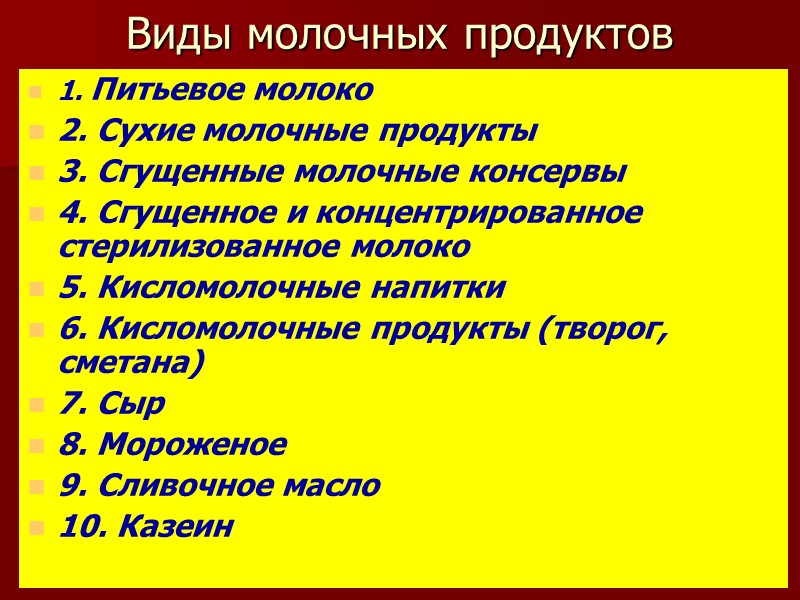 Виды молочных продуктов

1. Питьевое молоко
2. Сухие молочные продукты
3. Сгущенные молочные консервы
4. Сгущенное и концентрированное стерилизованное молоко
5. Кисломолочные напитки
6. Кисломолочные продукты (творог, сметана)
7. Сыр
8. Мороженое
9. Сливочное масло
10. Казеин